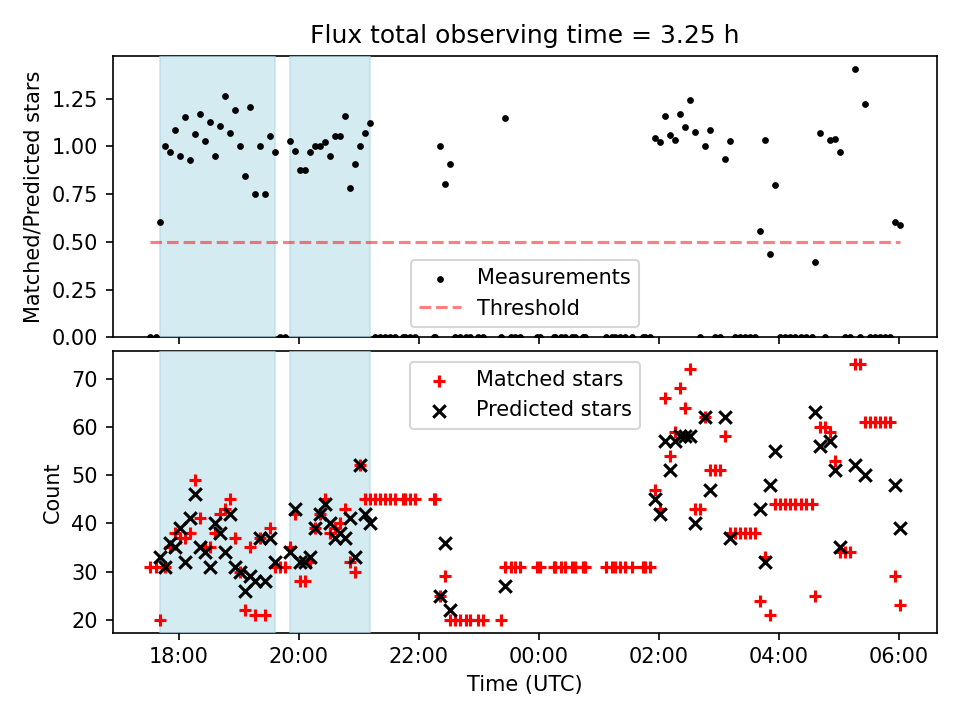 Flux total observing time = 3.25 h

Matched/Predicted stars

1.25
1.00
0.75
0.50
0.25
0.00

Measurements
Threshold

Count

70
60
50
40
30
20

Matched stars
Predicted stars

18:00
20:00
22:00
00:00
02:00
04:00
06:00

Time (UTC)